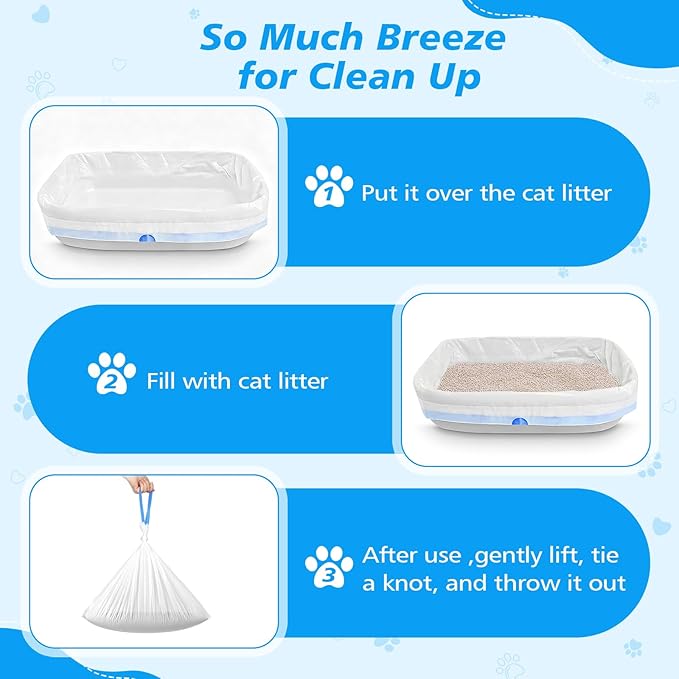 So Much Breeze for Clean Up

1 Put it over the cat litter

2 Fill with cat litter

3 After use ,gently lift, tie a knot, and throw it out